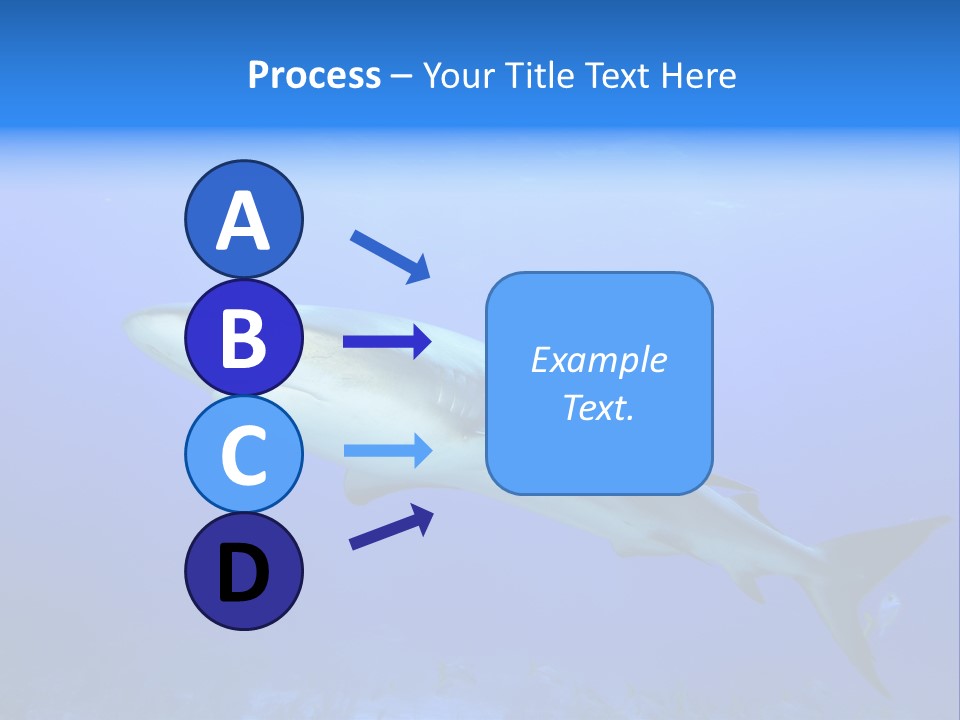 Process – Your Title Text Here

A

B

C

D

Example Text.